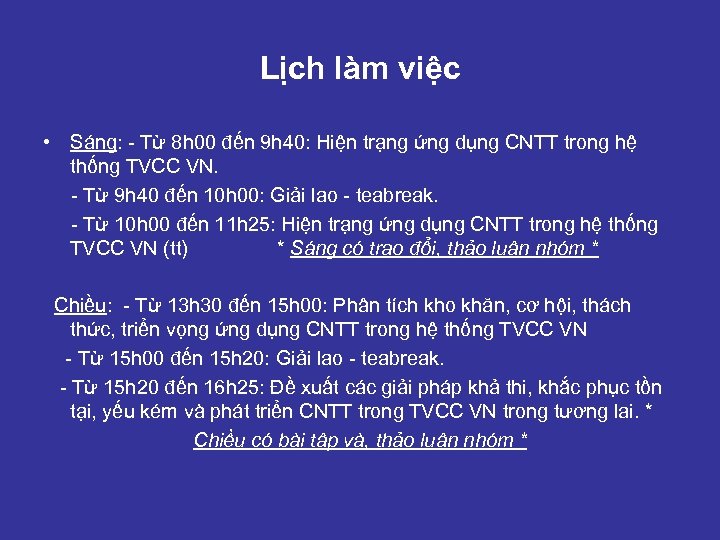 Lịch làm việc

• Sáng: - Từ 8h00 đến 9h40: Hiện trạng ứng dụng CNTT trong hệ thống TVCC VN.

- Từ 9h40 đến 10h00: Giải lao - teabreak.

- Từ 10h00 đến 11h25: Hiện trạng ứng dụng CNTT trong hệ thống TVCC VN (tt) * Sáng có trao đổi, thảo luận nhóm *

Chiều: - Từ 13h30 đến 15h00: Phân tích kho khăn, cơ hội, thách thức, triển vọng ứng dụng CNTT trong hệ thống TVCC VN

- Từ 15h00 đến 15h20: Giải lao - teabreak.

- Từ 15h20 đến 16h25: Đề xuất các giải pháp khả thi, khắc phục tồn tại, yếu kém và phát triển CNTT trong TVCC VN trong tương lai. * Chiều có bài tập và, thảo luận nhóm *